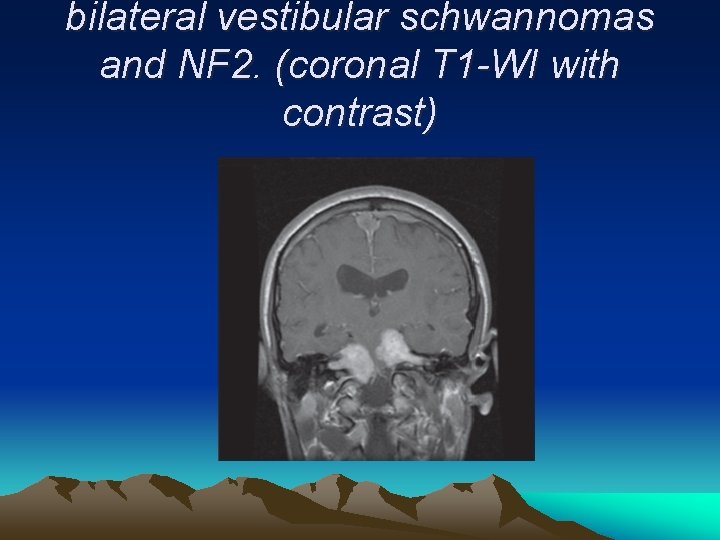 bilateral vestibular schwannomas and NF2. (coronal T1-WI with contrast)